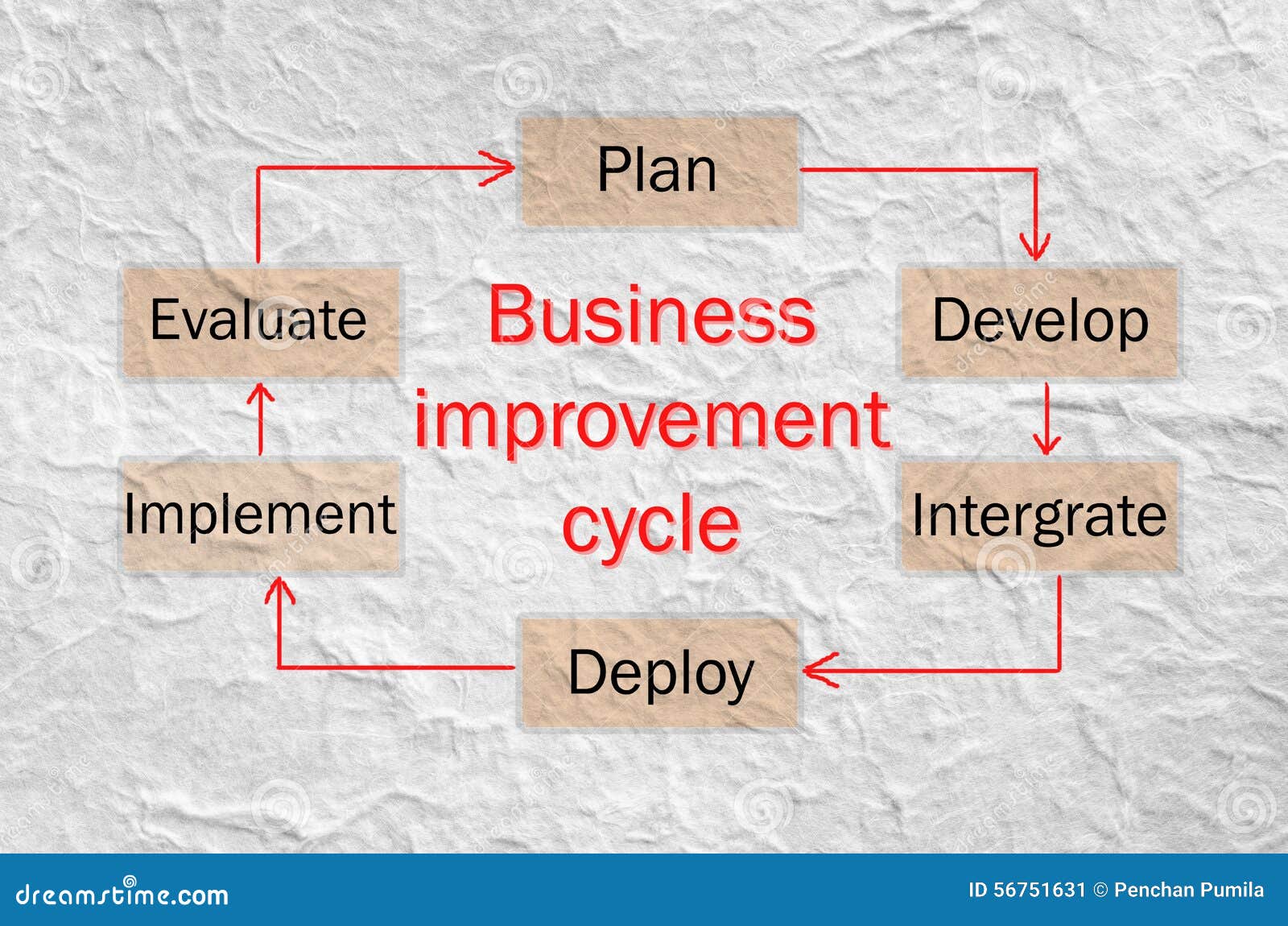 Plan

Evaluate

Business improvement cycle

Develop

Implement

Intergrate

Deploy

dreamstime.com

ID 56751631 © Penchan Pumila